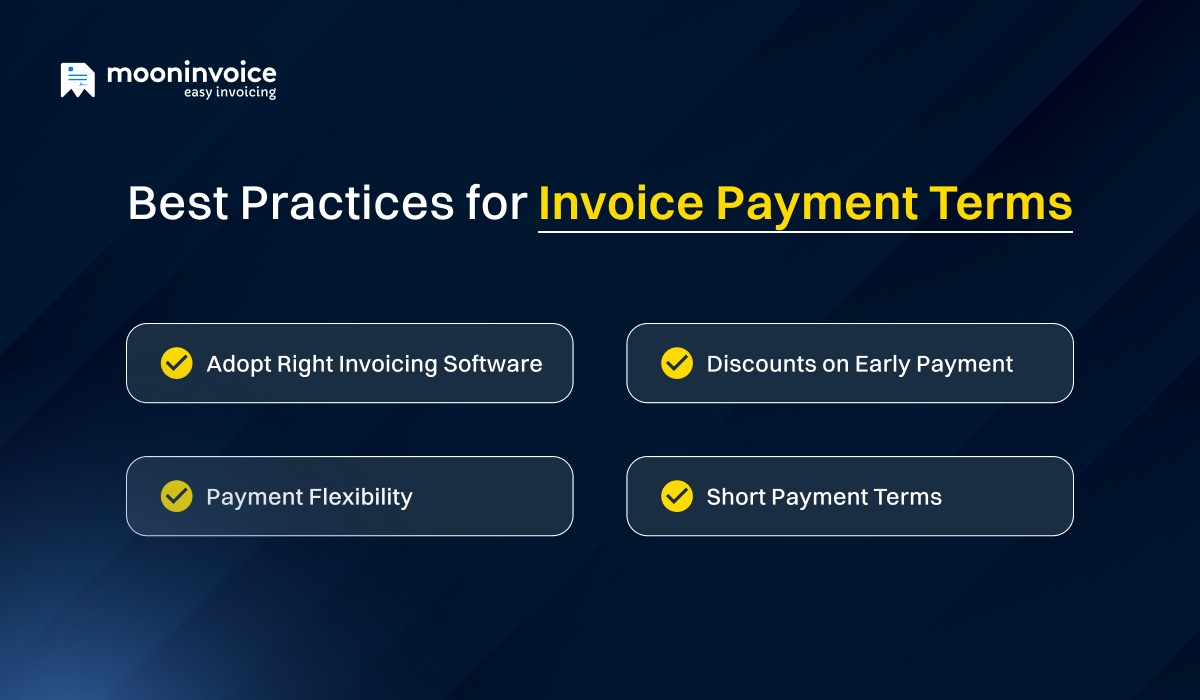 mooninvoice
easy invoicing

Best Practices for Invoice Payment Terms

Adopt Right Invoicing Software

Discounts on Early Payment

Payment Flexibility

Short Payment Terms